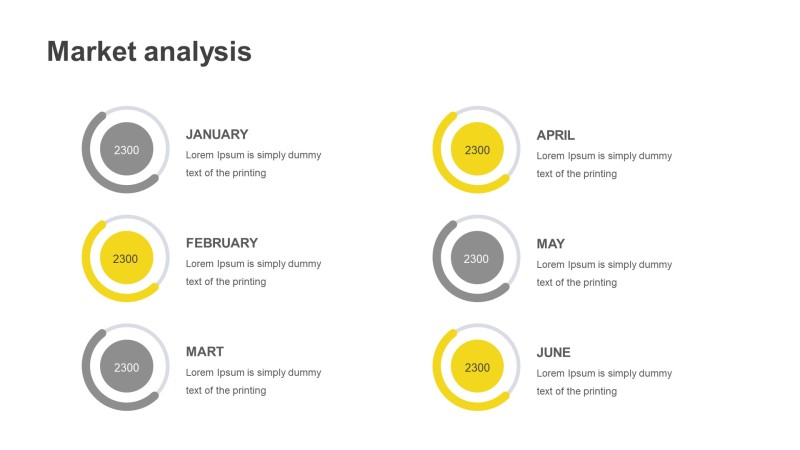 Market analysis

2300

JANUARY
Lorem Ipsum is simply dummy text of the printing

2300

FEBRUARY
Lorem Ipsum is simply dummy text of the printing

2300

MART
Lorem Ipsum is simply dummy text of the printing

2300

APRIL
Lorem Ipsum is simply dummy text of the printing

2300

MAY
Lorem Ipsum is simply dummy text of the printing

2300

JUNE
Lorem Ipsum is simply dummy text of the printing